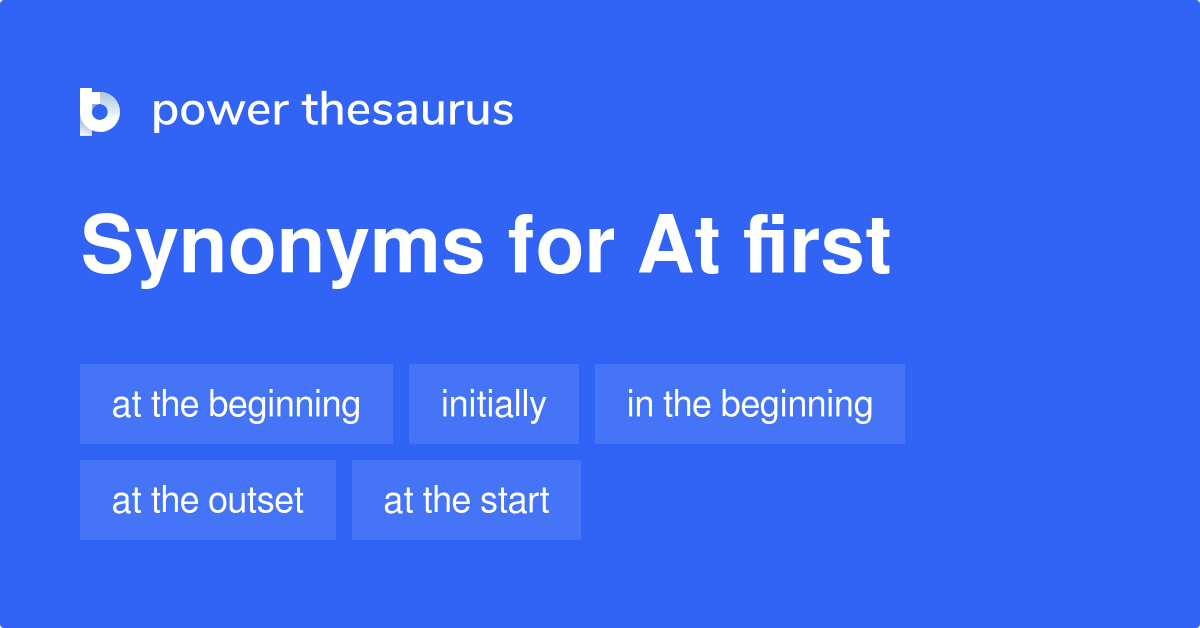 power thesaurus

Synonyms for At first

at the beginning

initially

in the beginning

at the outset

at the start